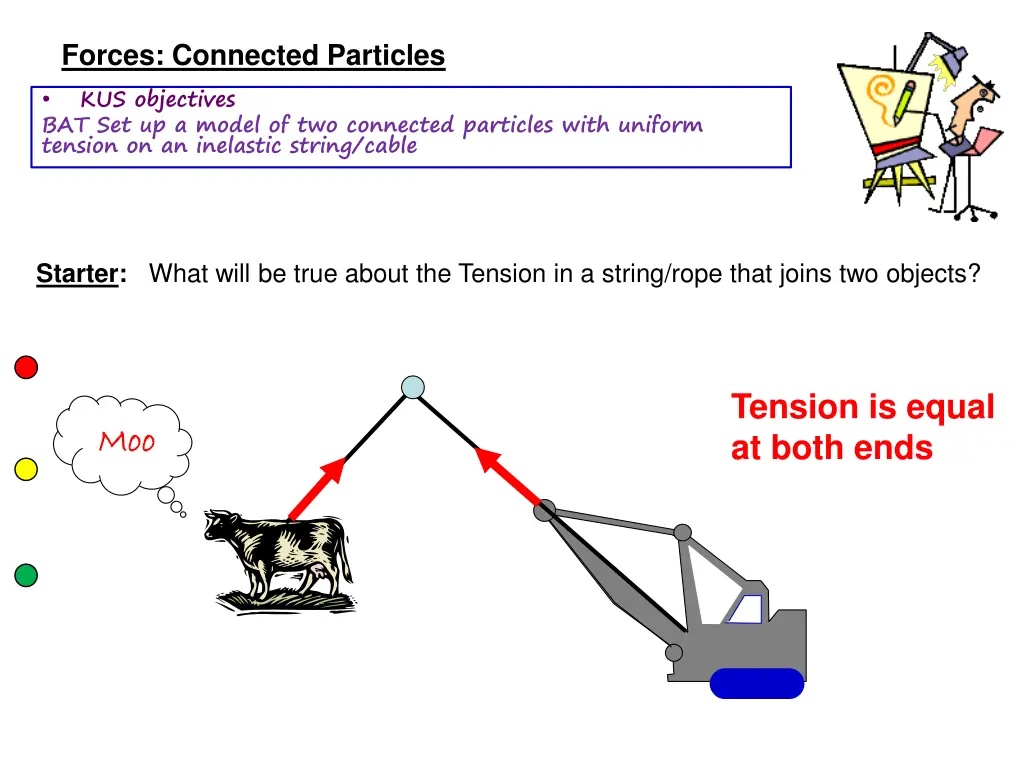 Forces: Connected Particles

• KUS objectives
BAT Set up a model of two connected particles with uniform tension on an inelastic string/cable

Starter: What will be true about the Tension in a string/rope that joins two objects?

Moo

Tension is equal at both ends